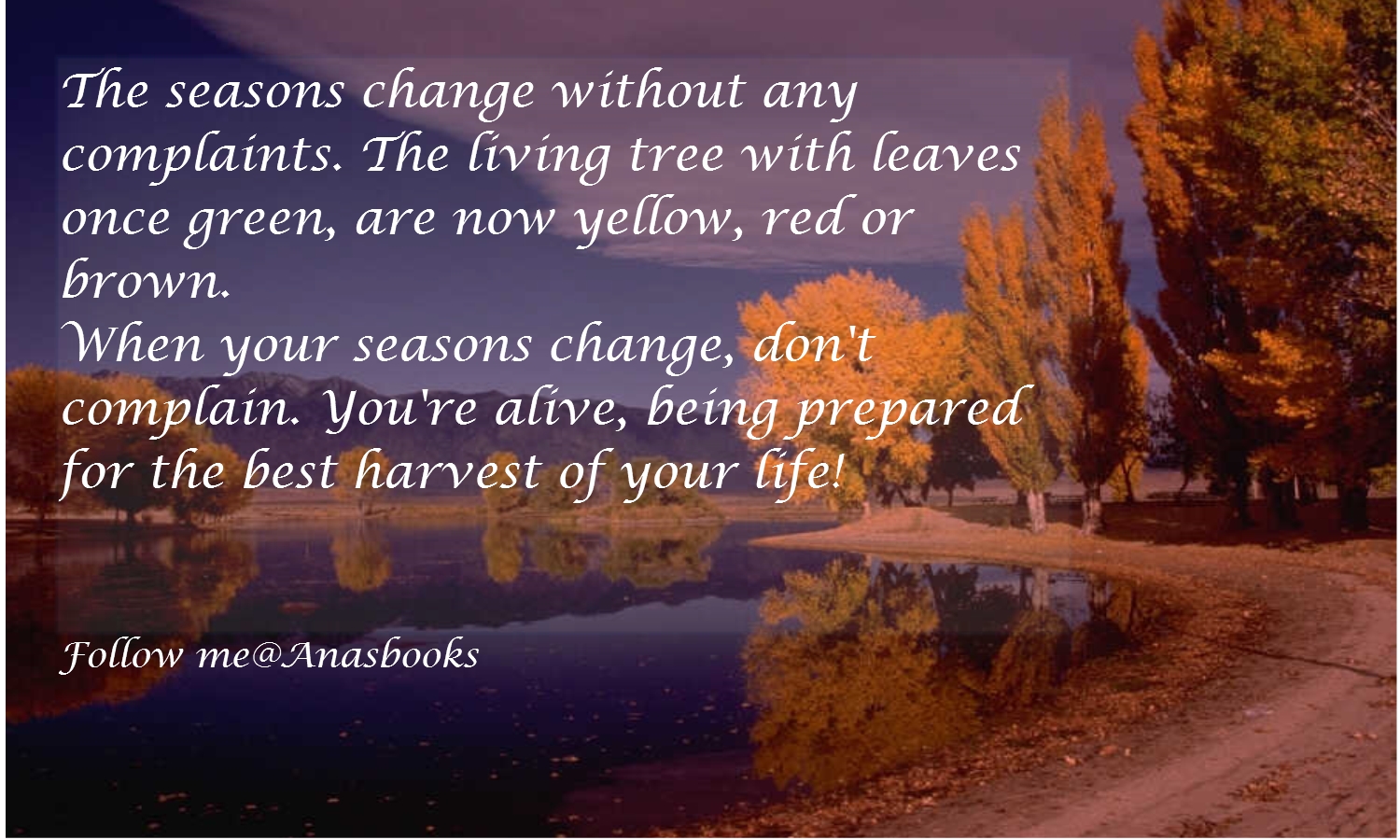 The seasons change without any complaints. The living tree with leaves once green, are now yellow, red or brown.
When your seasons change, don't complain. You're alive, being prepared for the best harvest of your life!

Follow me@Anasbooks